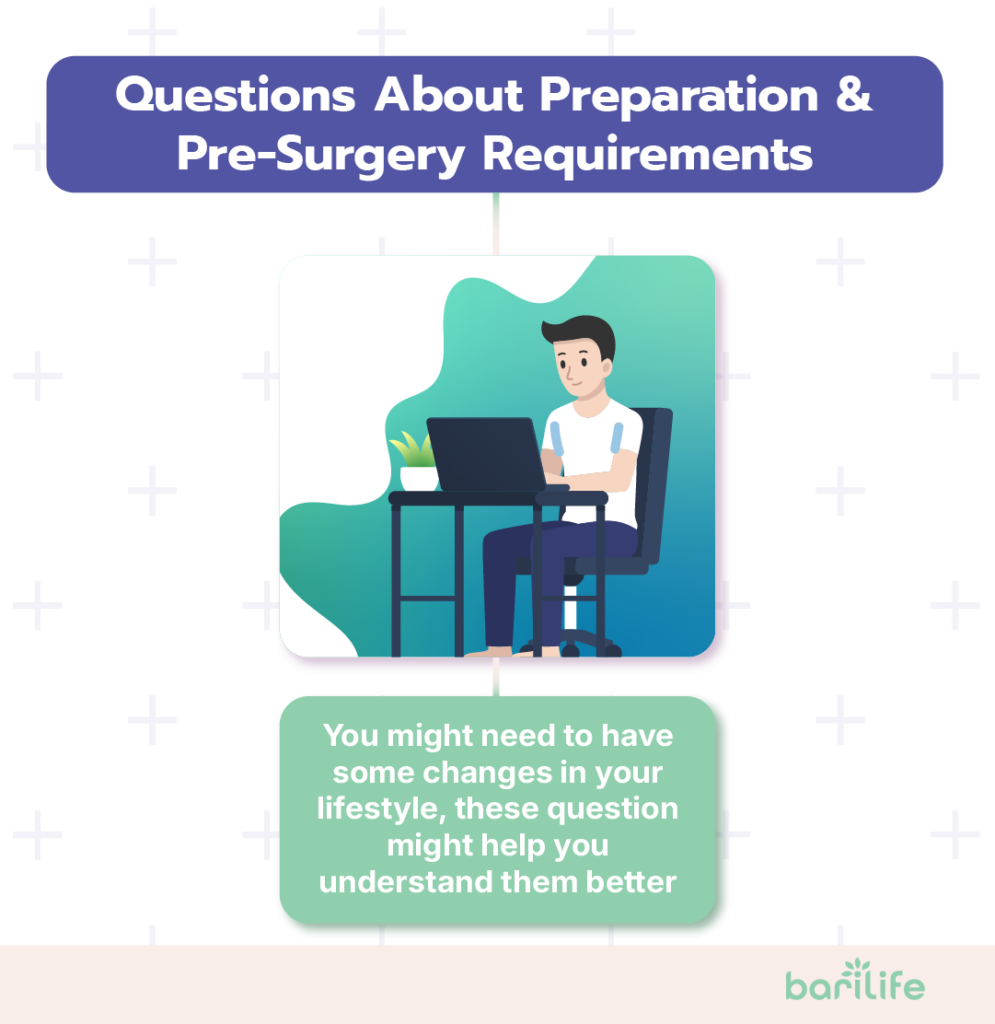 Questions About Preparation & Pre-Surgery Requirements

You might need to have some changes in your lifestyle, these question might help you understand them better

barilife